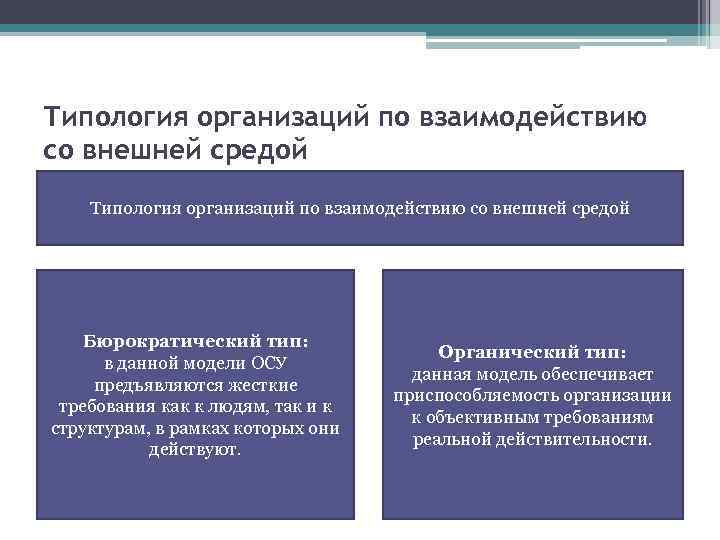 Типология организаций по взаимодействию со внешней средой

Типология организаций по взаимодействию со внешней средой

Бюрократический тип:
в данной модели ОСУ предъявляются жесткие требования как к людям, так и к структурам, в рамках которых они действуют.

Органический тип:
данная модель обеспечивает приспособляемость организации к объективным требованиям реальной действительности.